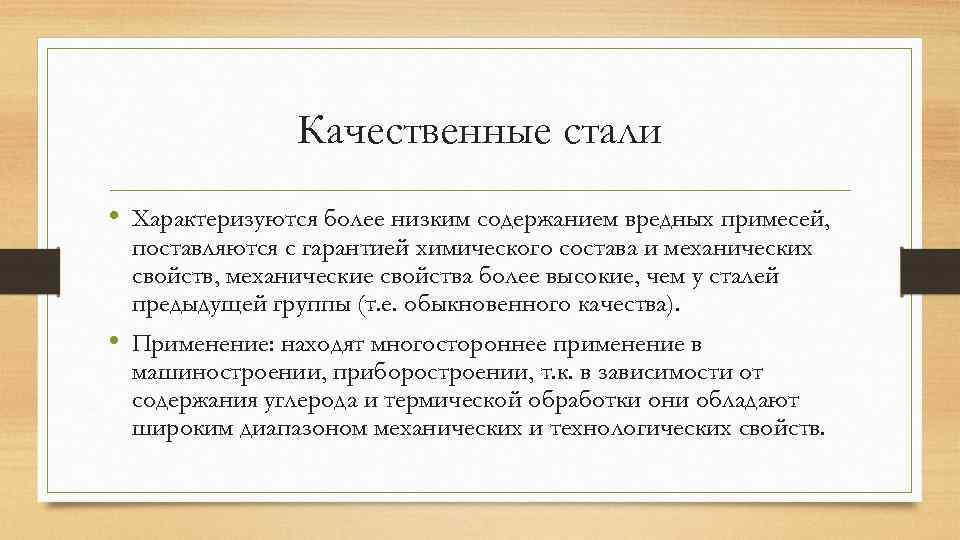 Качественные стали

• Характеризуются более низким содержанием вредных примесей, поставляются с гарантией химического состава и механических свойств, механические свойства более высокие, чем у сталей предыдущей группы (т.е. обыкновенного качества).

• Применение: находят многостороннее применение в машиностроении, приборостроении, т.к. в зависимости от содержания углерода и термической обработки они обладают широким диапазоном механических и технологических свойств.